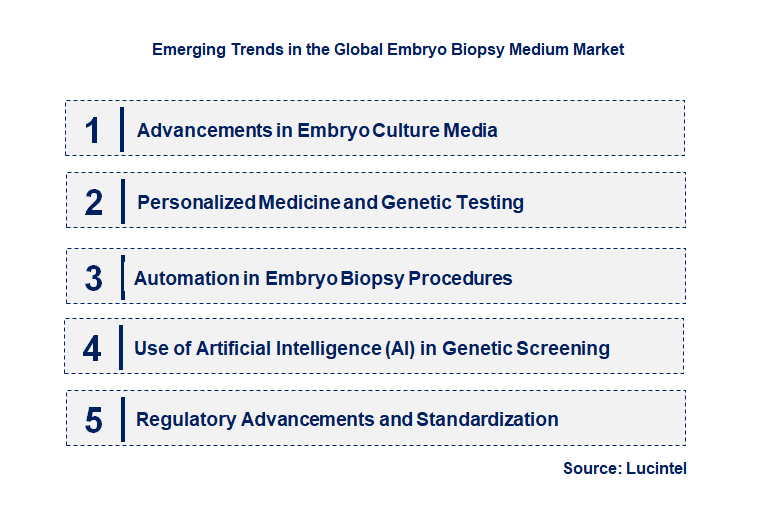 Emerging Trends in the Global Embryo Biopsy Medium Market

1 Advancements in Embryo Culture Media

2 Personalized Medicine and Genetic Testing

3 Automation in Embryo Biopsy Procedures

4 Use of Artificial Intelligence (AI) in Genetic Screening

5 Regulatory Advancements and Standardization

Source: Lucintel